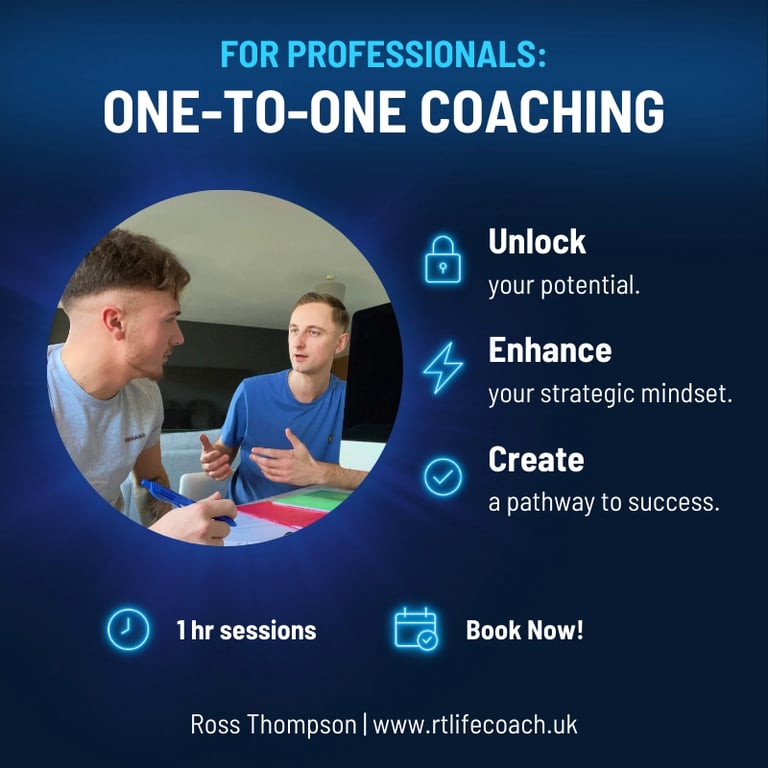 FOR PROFESSIONALS:
ONE-TO-ONE COACHING

Unlock
your potential.

Enhance
your strategic mindset.

Create
a pathway to success.

1 hr sessions

Book Now!

Ross Thompson | www.rtlifecoach.uk